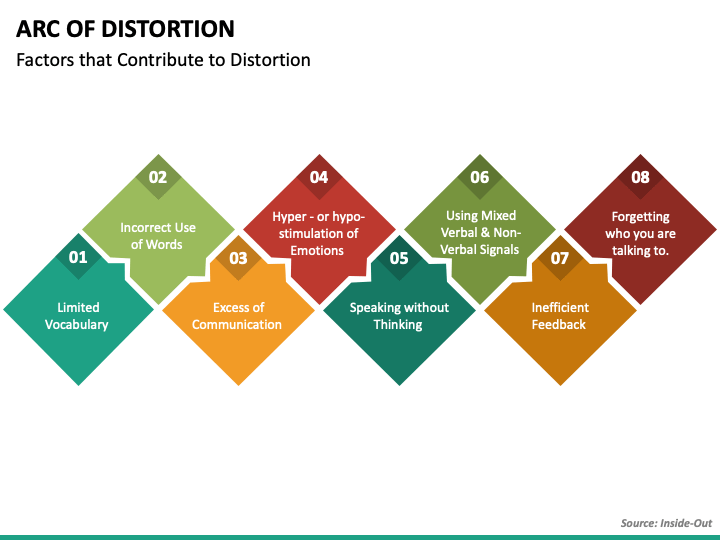 ARC OF DISTORTION

Factors that Contribute to Distortion

01
Limited Vocabulary

02
Incorrect Use of Words

03
Excess of Communication

04
Hyper - or hypo-stimulation of Emotions

05
Speaking without Thinking

06
Using Mixed Verbal & Non-Verbal Signals

07
Inefficient Feedback

08
Forgetting who you are talking to.

Source: Inside-Out